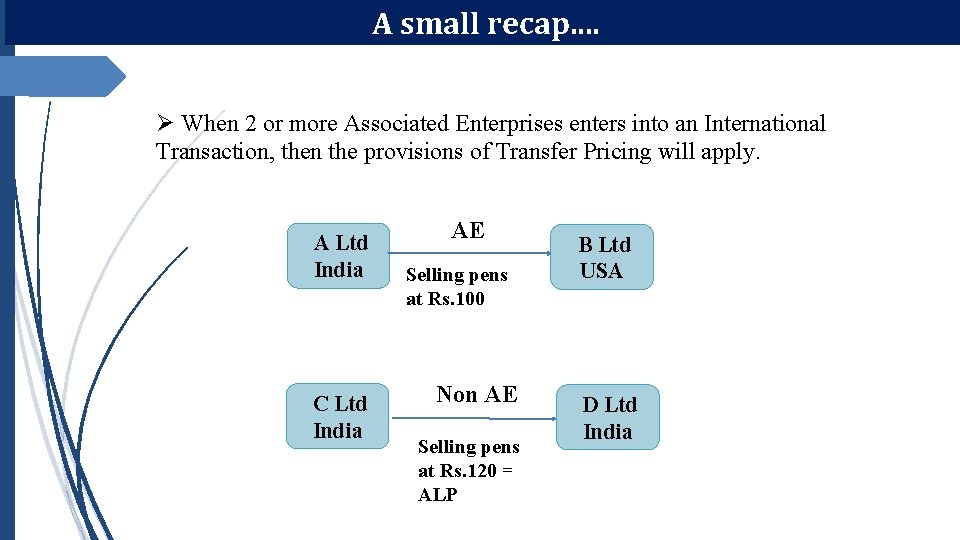 A small recap....

➢ When 2 or more Associated Enterprises enters into an International Transaction, then the provisions of Transfer Pricing will apply.

A Ltd India

AE

Selling pens at Rs.100

B Ltd USA

C Ltd India

Non AE

Selling pens at Rs.120 = ALP

D Ltd India